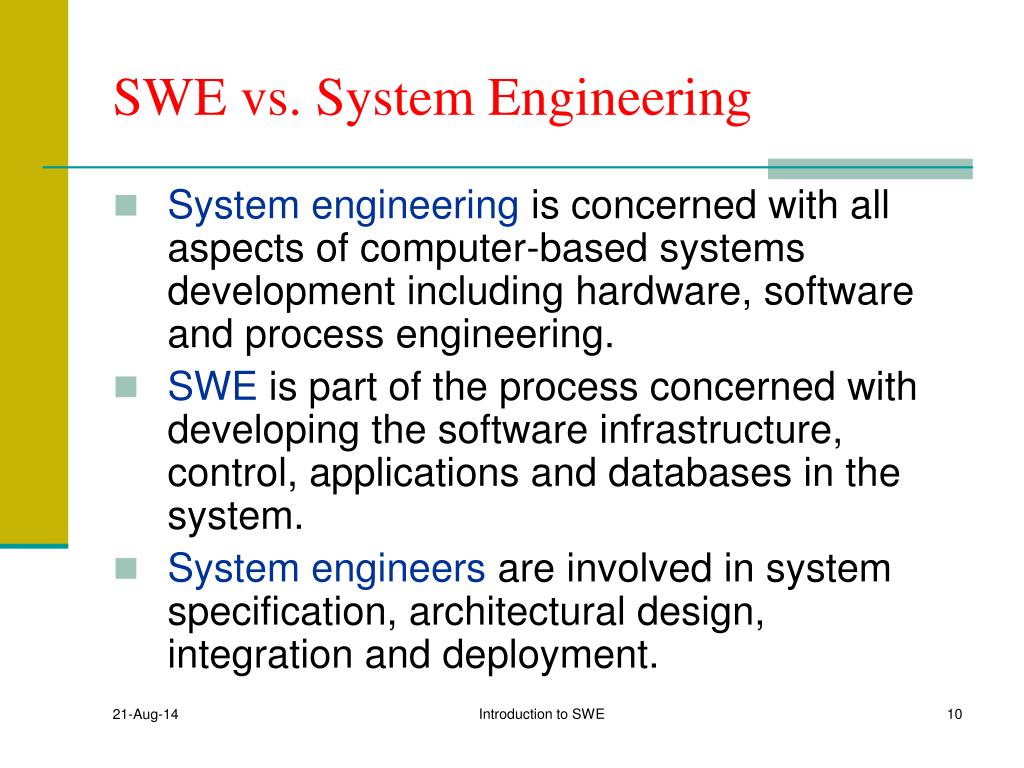 SWE vs. System Engineering

System engineering is concerned with all aspects of computer-based systems development including hardware, software and process engineering.

SWE is part of the process concerned with developing the software infrastructure, control, applications and databases in the system.

System engineers are involved in system specification, architectural design, integration and deployment.

21-Aug-14

Introduction to SWE

10